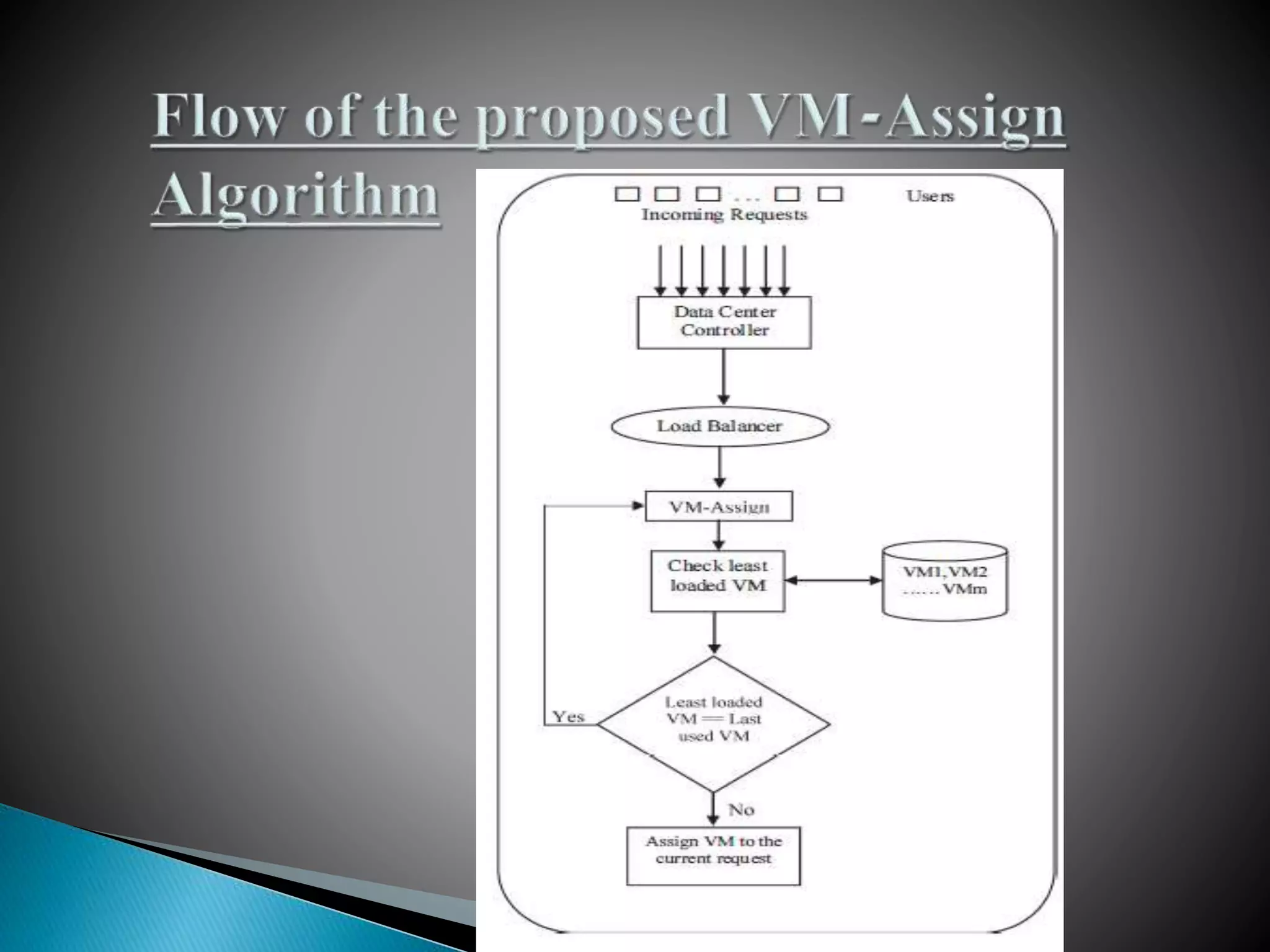 Flow of the proposed VM-Assign Algorithm

... Users

Incoming Requests

Data Center Controller

Load Balancer

VM-Assign

Check least loaded VM

VM1,VM2 ……VMm

Least loaded VM == Last used VM

Yes

No

Assign VM to the current request